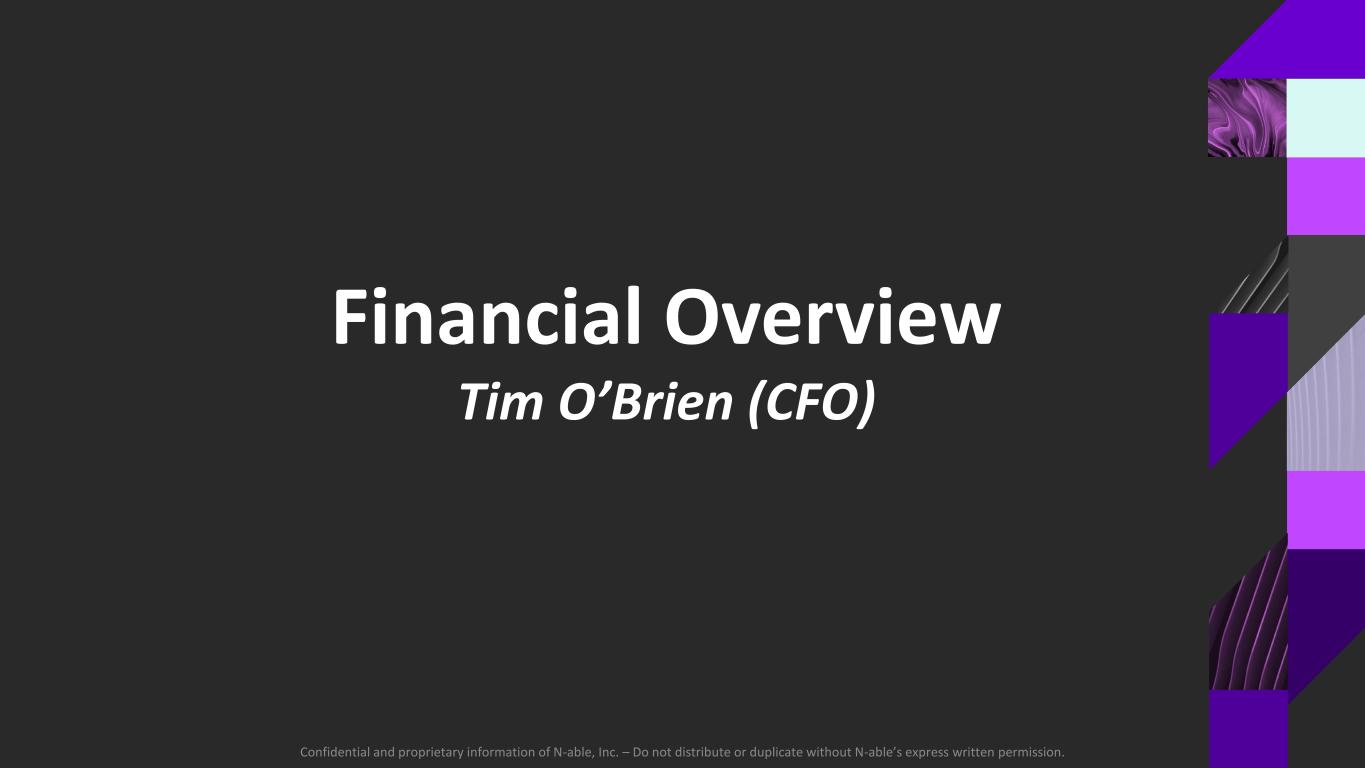 Financial Overview
Tim O’Brien (CFO)

Confidential and proprietary information of N-able, Inc. – Do not distribute or duplicate without N-able’s express written permission.